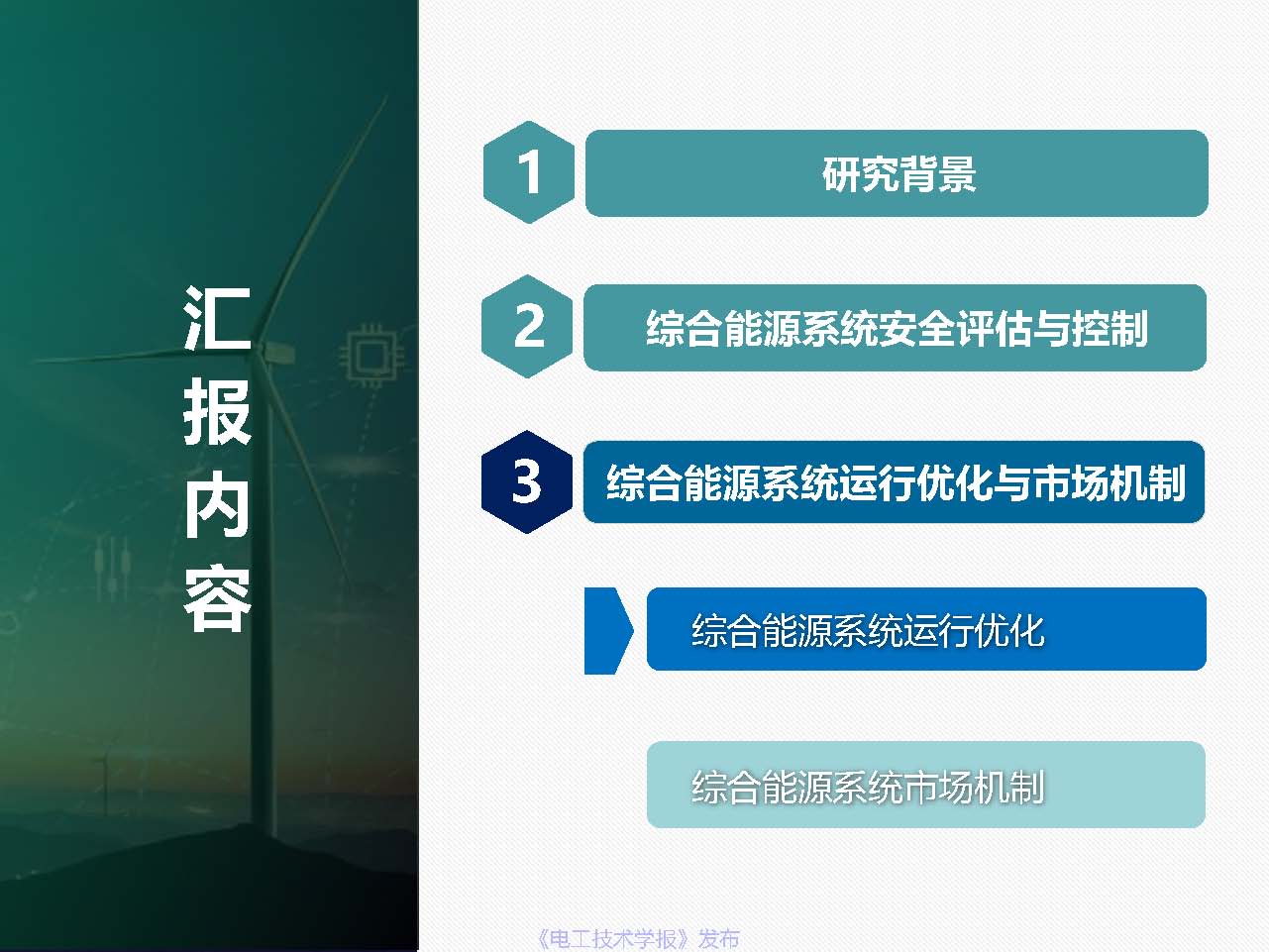 汇报内容

1 研究背景

2 综合能源系统安全评估与控制

3 综合能源系统运行优化与市场机制

综合能源系统运行优化

综合能源系统市场机制

《电工技术学报》发布